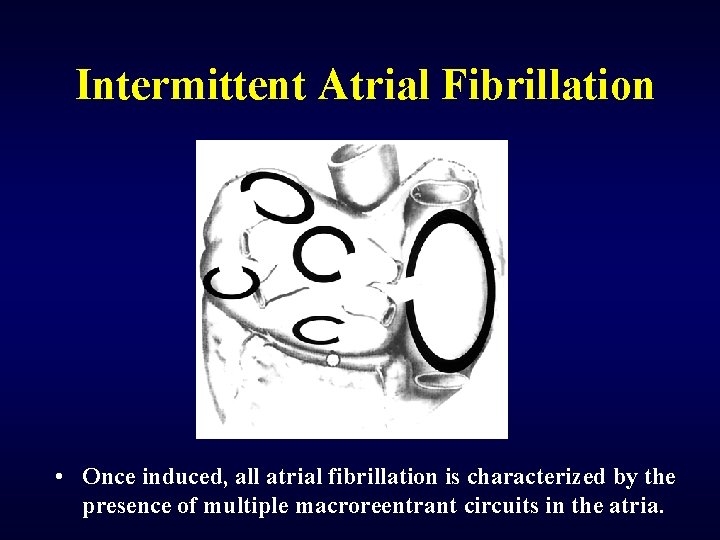 Intermittent Atrial Fibrillation

• Once induced, all atrial fibrillation is characterized by the presence of multiple macroreentrant circuits in the atria.